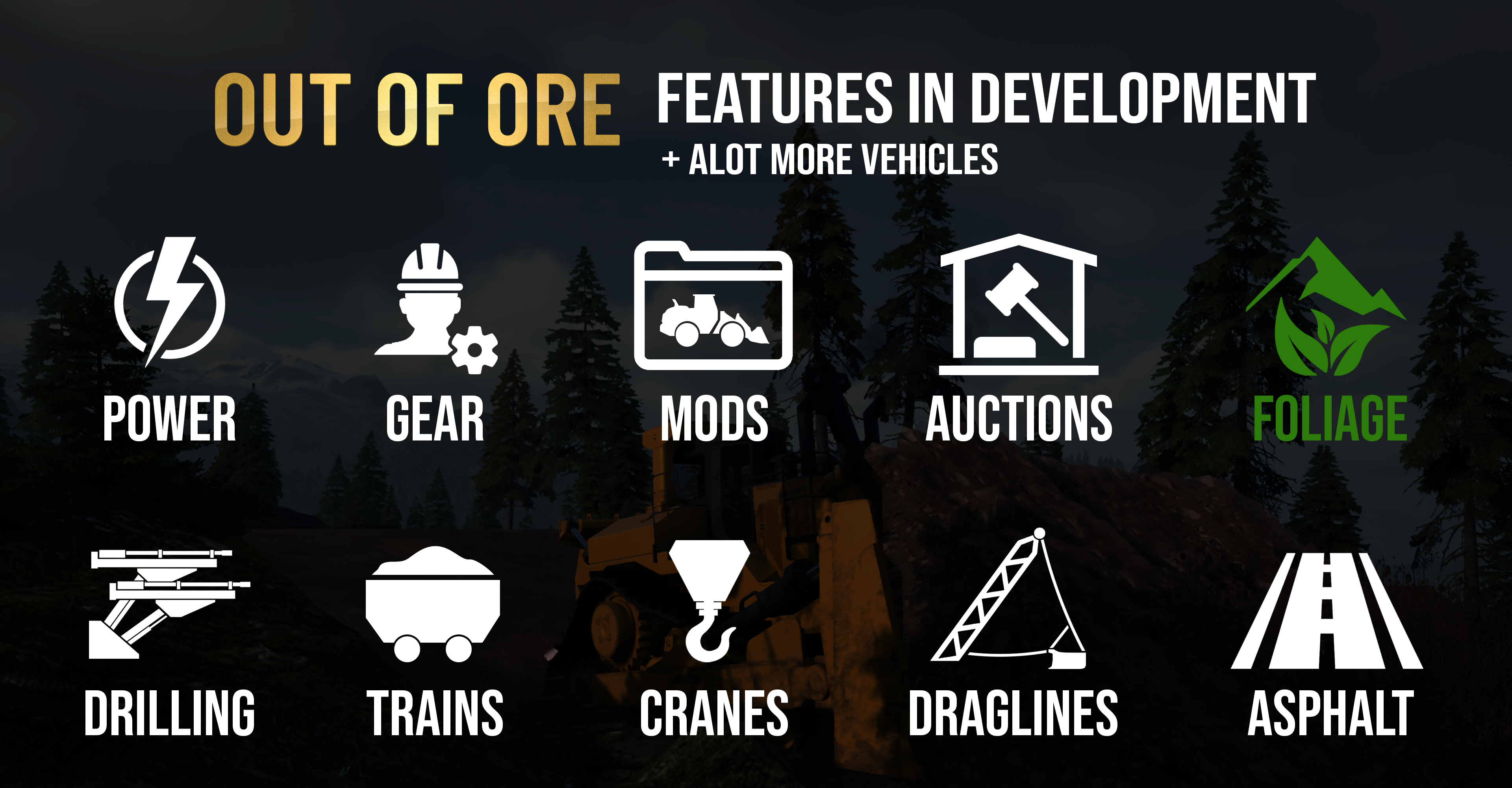 OUT OF ORE FEATURES IN DEVELOPMENT
+ ALOT MORE VEHICLES

POWER

GEAR

MODS

AUCTIONS

FOLIAGE

DRILLING

TRAINS

CRANES

DRAGLINES

ASPHALT